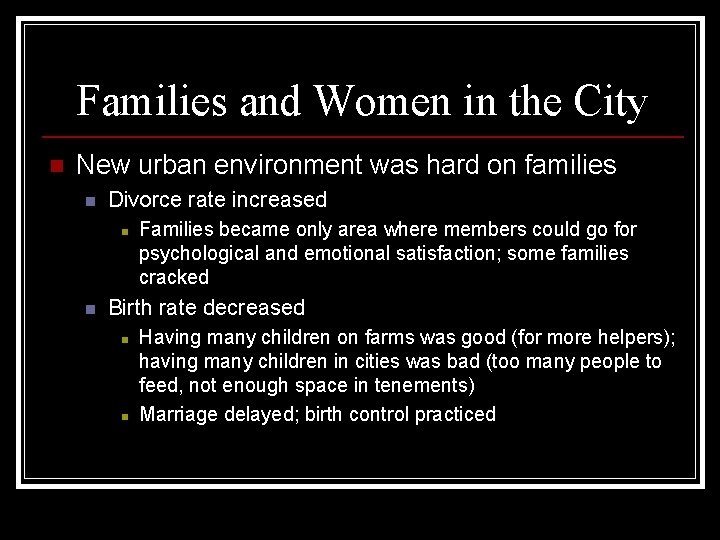 Families and Women in the City

New urban environment was hard on families

Divorce rate increased

Families became only area where members could go for psychological and emotional satisfaction; some families cracked

Birth rate decreased

Having many children on farms was good (for more helpers); having many children in cities was bad (too many people to feed, not enough space in tenements)

Marriage delayed; birth control practiced